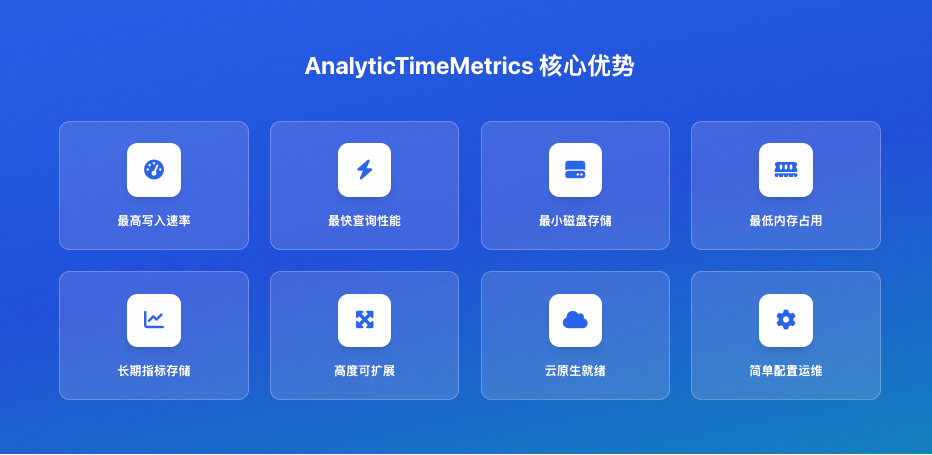 AnalyticTimeMetrics 核心优势

最高写入速率

最快查询性能

最小磁盘存储

最低内存占用

长期指标存储

高度可扩展

云原生就绪

简单配置运维